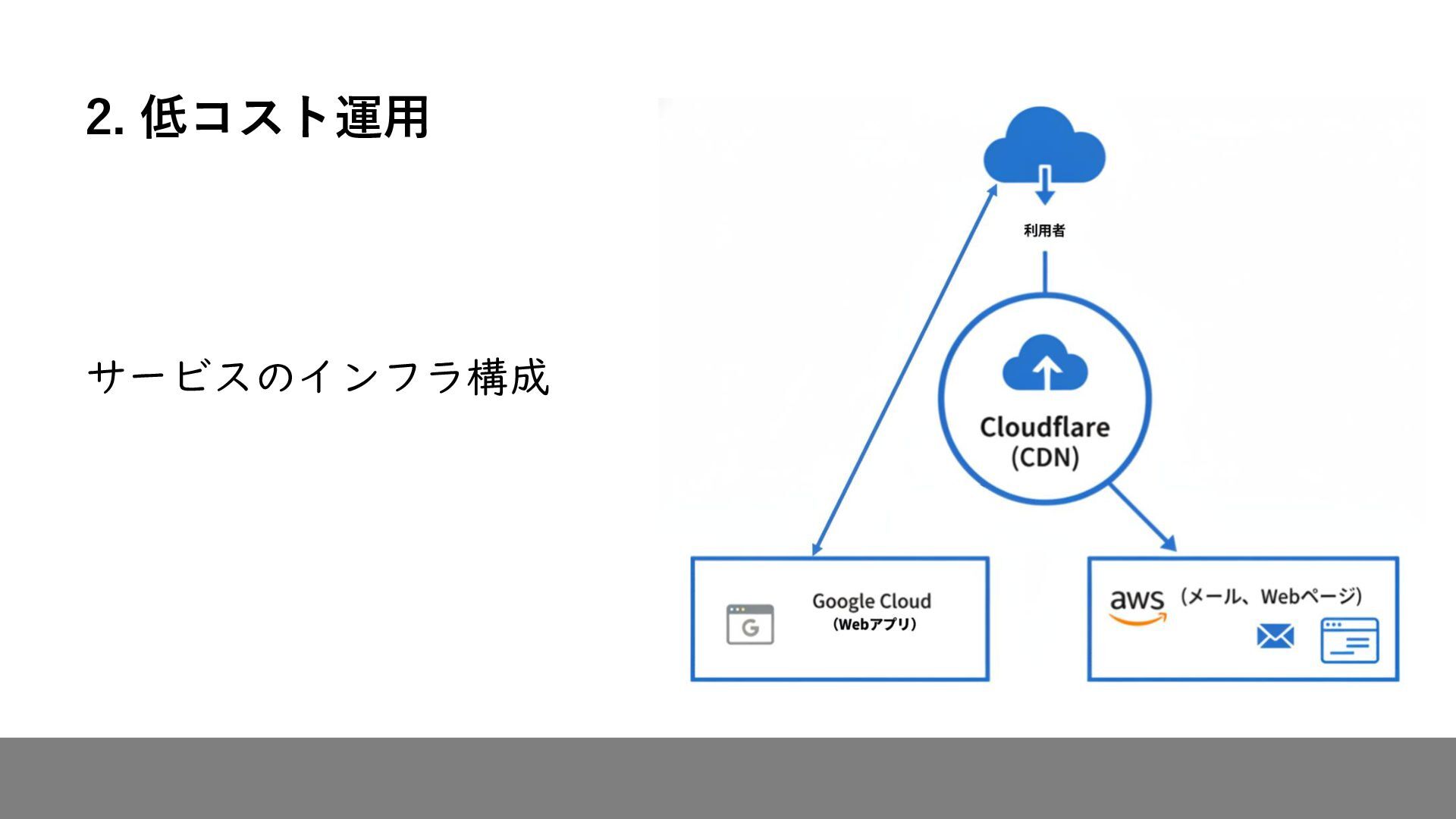 2. 低コスト運用

サービスのインフラ構成

利用者

Cloudflare
(CDN)

G

Google Cloud
(Webアプリ)

aws （メール、Webページ）